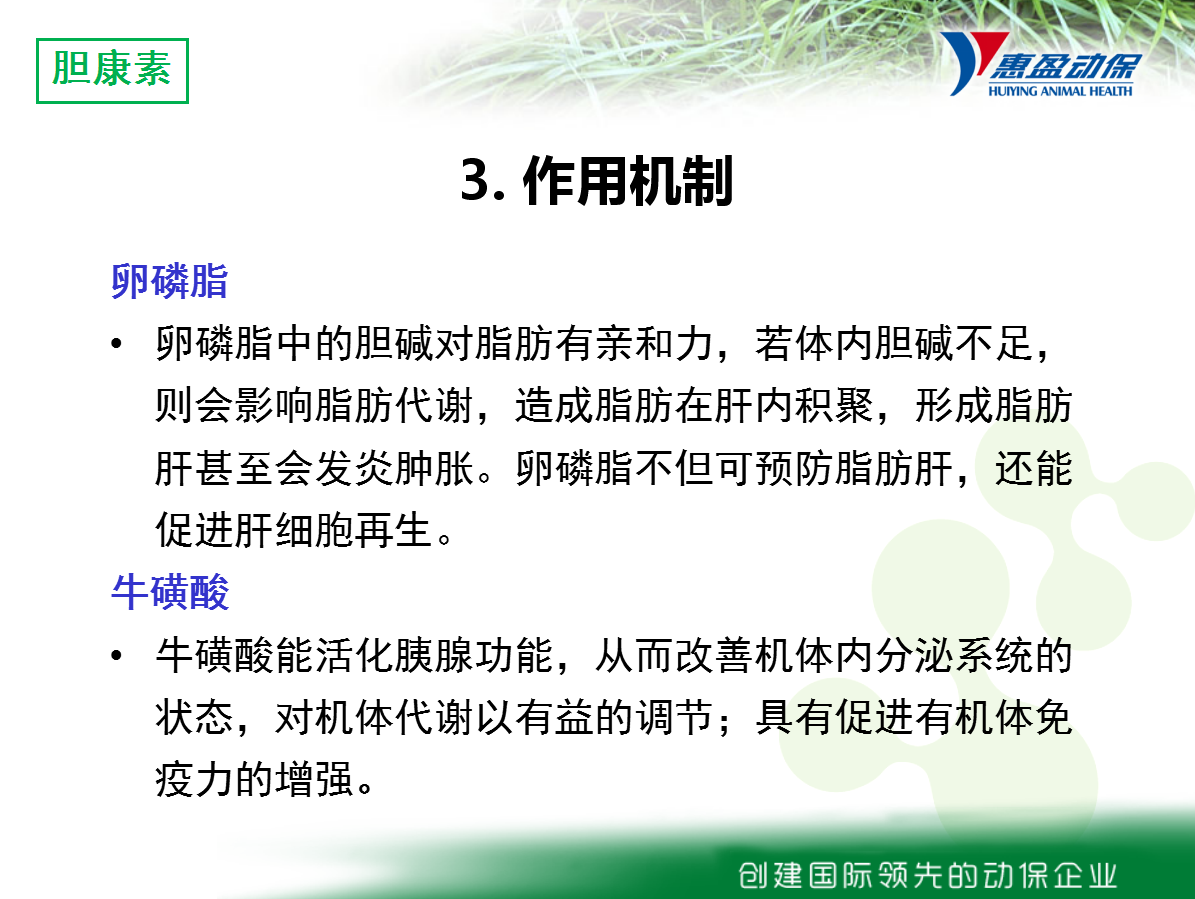 胆康素

惠盈动保
HUIYING ANIMAL HEALTH

3. 作用机制

卵磷脂

• 卵磷脂中的胆碱对脂肪有亲和力，若体内胆碱不足，则会影响脂肪代谢，造成脂肪在肝内积聚，形成脂肪肝甚至会发炎肿胀。卵磷脂不但可预防脂肪肝，还能促进肝细胞再生。

牛磺酸

• 牛磺酸能活化胰腺功能，从而改善机体内分泌系统的状态，对机体代谢以有益的调节；具有促进有机体免疫力的增强。

创建国际领先的动保企业